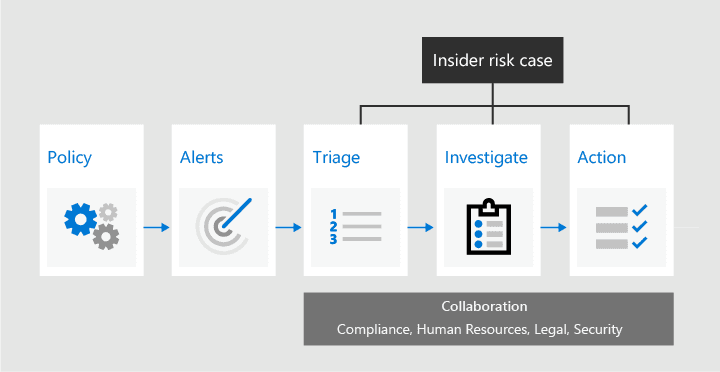 Insider risk case

Policy

Alerts

Triage

1
2
3

Investigate

Action

Collaboration

Compliance, Human Resources, Legal, Security